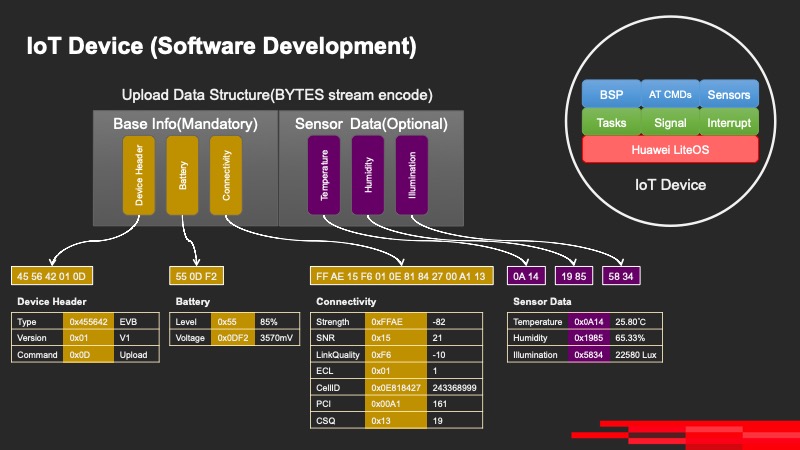 IoT Device (Software Development)

Upload Data Structure(BYTES stream encode)

Base Info(Mandatory)

Device Header

Battery

Connectivity

Sensor Data(Optional)

Temperature

Humidity

Illumination

BSP

AT CMDs

Sensors

Tasks

Signal

Interrupt

Huawei LiteOS

IoT Device

45 56 42 01 0D

55 0D F2

FF AE 15 F6 01 0E 81 84 27 00 A1 13

0A 14

19 85

58 34

Device Header

| Type | 0x455642 | EVB |
|---|---|---|
| Version | 0x01 | V1 |
| Command | 0x0D | Upload |

Battery

| Level | 0x55 | 85% |
|---|---|---|
| Voltage | 0x0DF2 | 3570mV |

Connectivity

| Strength | 0xFFAE | -82 |
|---|---|---|
| SNR | 0x15 | 21 |
| LinkQuality | 0xF6 | -10 |
| ECL | 0x01 | 1 |
| CellID | 0x0E818427 | 243368999 |
| PCI | 0x00A1 | 161 |
| CSQ | 0x13 | 19 |

Sensor Data

| Temperature | 0x0A14 | 25.80°C |
|---|---|---|
| Humidity | 0x1985 | 65.33% |
| Illumination | 0x5834 | 22580 Lux |